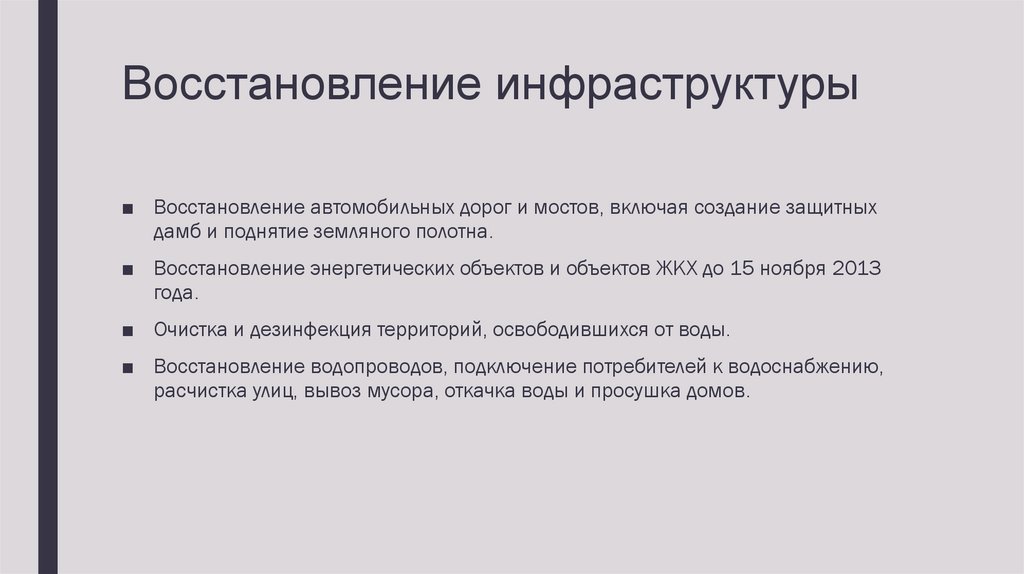 Восстановление инфраструктуры

■ Восстановление автомобильных дорог и мостов, включая создание защитных дамб и поднятие земляного полотна.

■ Восстановление энергетических объектов и объектов ЖКХ до 15 ноября 2013 года.

■ Очистка и дезинфекция территорий, освободившихся от воды.

■ Восстановление водопроводов, подключение потребителей к водоснабжению, расчистка улиц, вывоз мусора, откачка воды и просушка домов.